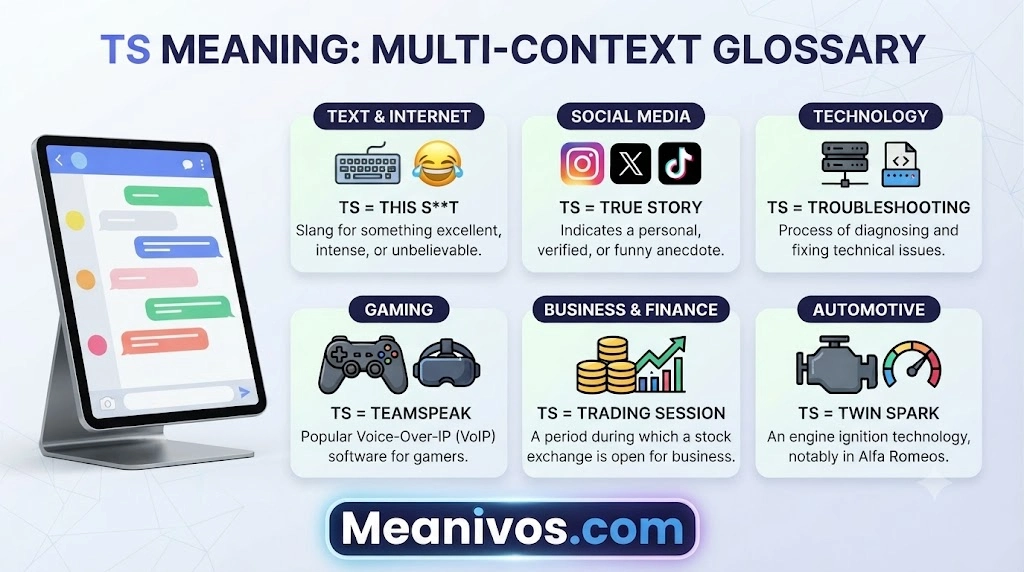 TS MEANING: MULTI-CONTEXT GLOSSARY

TEXT & INTERNET
TS = THIS S**T
Slang for something excellent, intense, or unbelievable.

SOCIAL MEDIA
TS = TRUE STORY
Indicates a personal, verified, or funny anecdote.

TECHNOLOGY
TS = TROUBLESHOOTING
Process of diagnosing and fixing technical issues.

GAMING
TS = TEAMSPEAK
Popular Voice-Over-IP (VoIP) software for gamers.

BUSINESS & FINANCE
TS = TRADING SESSION
A period during which a stock exchange is open for business.

AUTOMOTIVE
TS = TWIN SPARK
An engine ignition technology, notably in Alfa Romeos.

Meanivos.com